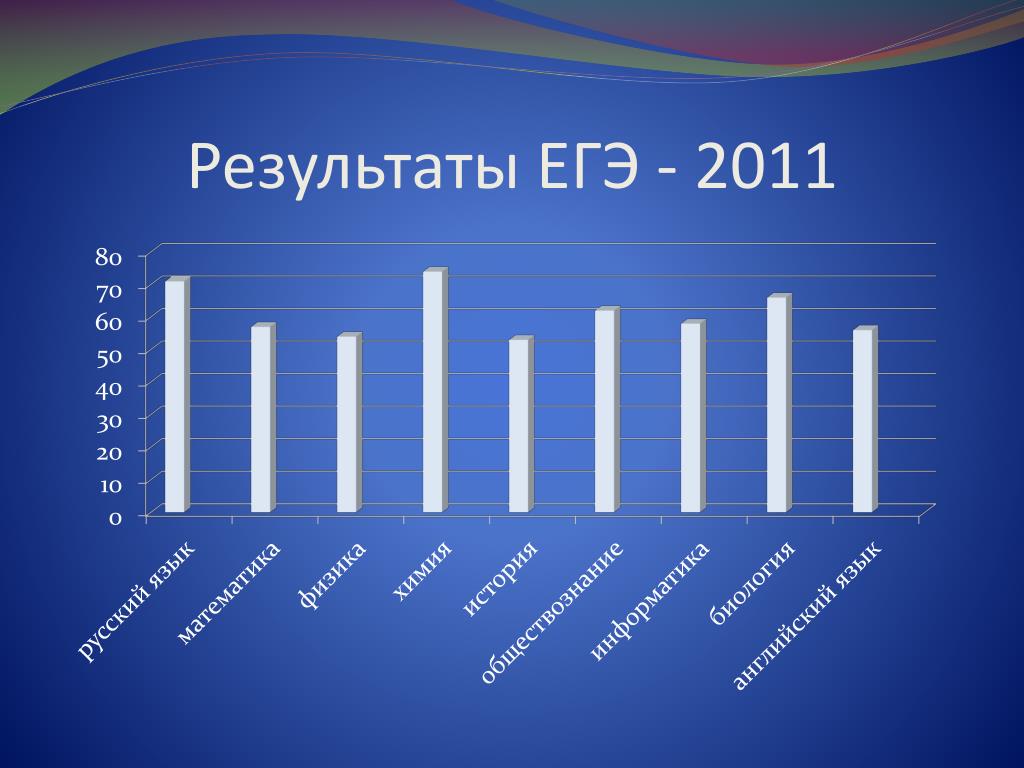 Результаты ЕГЭ - 2011

80
70
60
50
40
30
20
10
0

русский язык
математика
физика
химия
история
обществознание
информатика
биология
английский язык